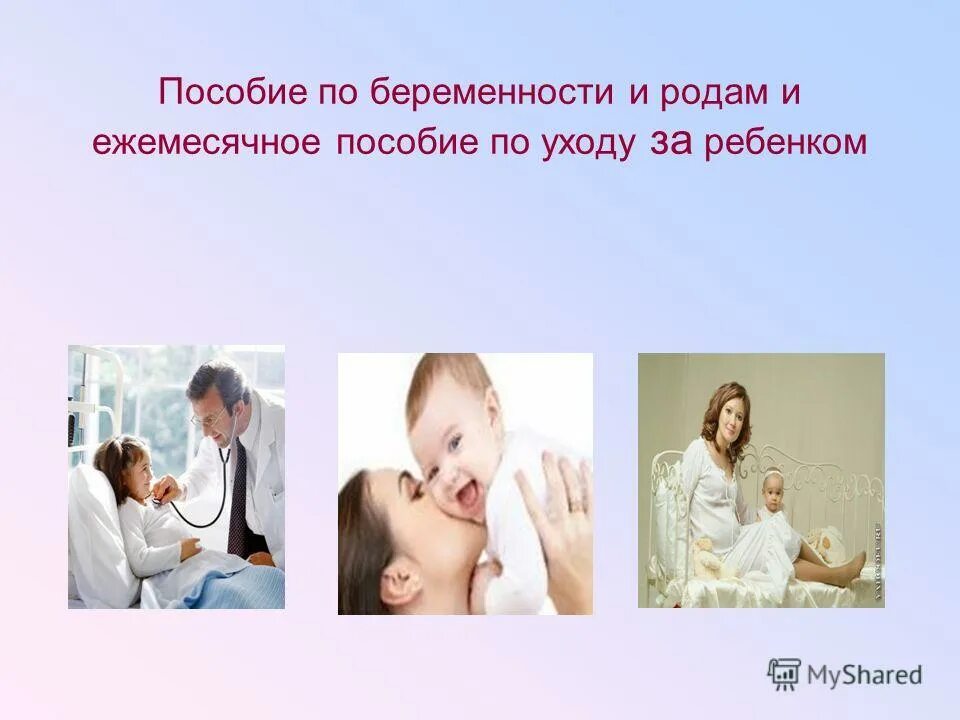 Пособие по беременности и родам и ежемесячное пособие по уходу за ребенком

MyShared